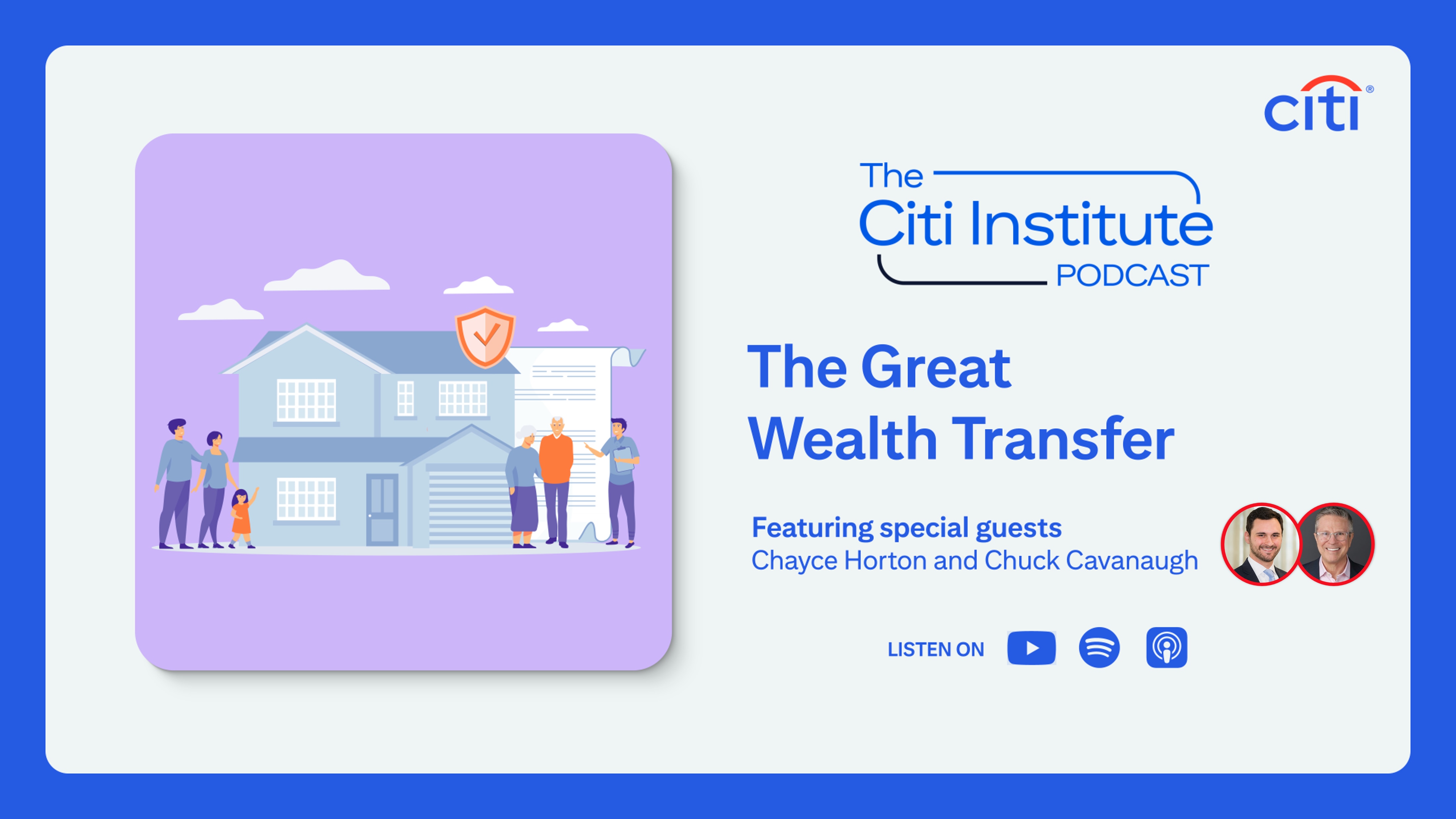 citi®

The
Citi Institute
PODCAST

The Great
Wealth Transfer

Featuring special guests
Chayce Horton and Chuck Cavanaugh

LISTEN ON